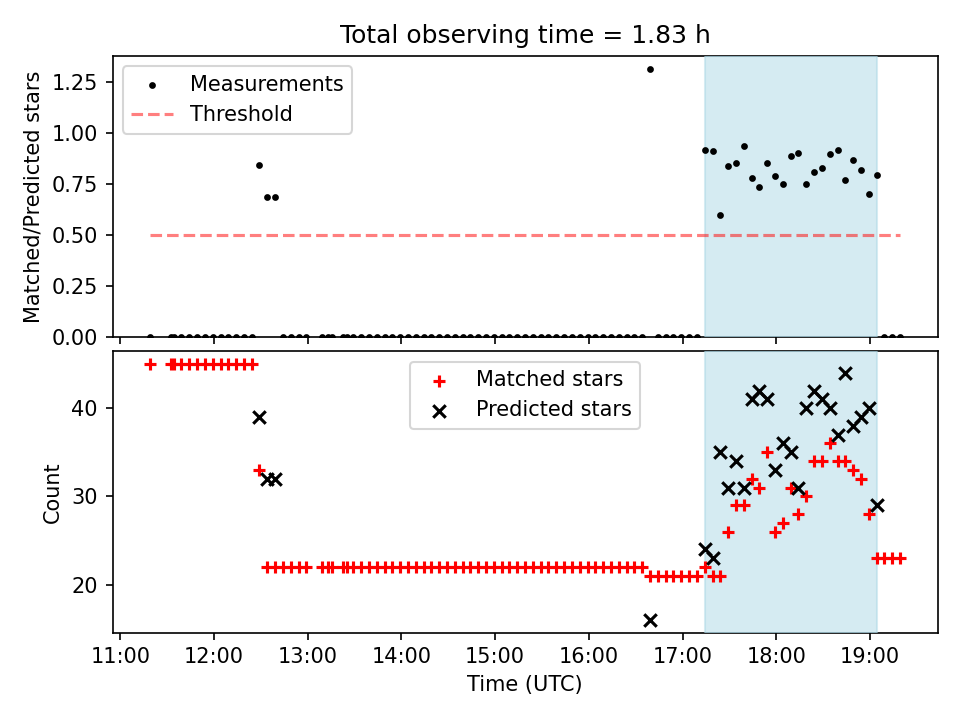 Total observing time = 1.83 h

Measurements
Threshold

Matched/Predicted stars

1.25
1.00
0.75
0.50
0.25
0.00

Matched stars
Predicted stars

Count

40
30
20

11:00 12:00 13:00 14:00 15:00 16:00 17:00 18:00 19:00

Time (UTC)